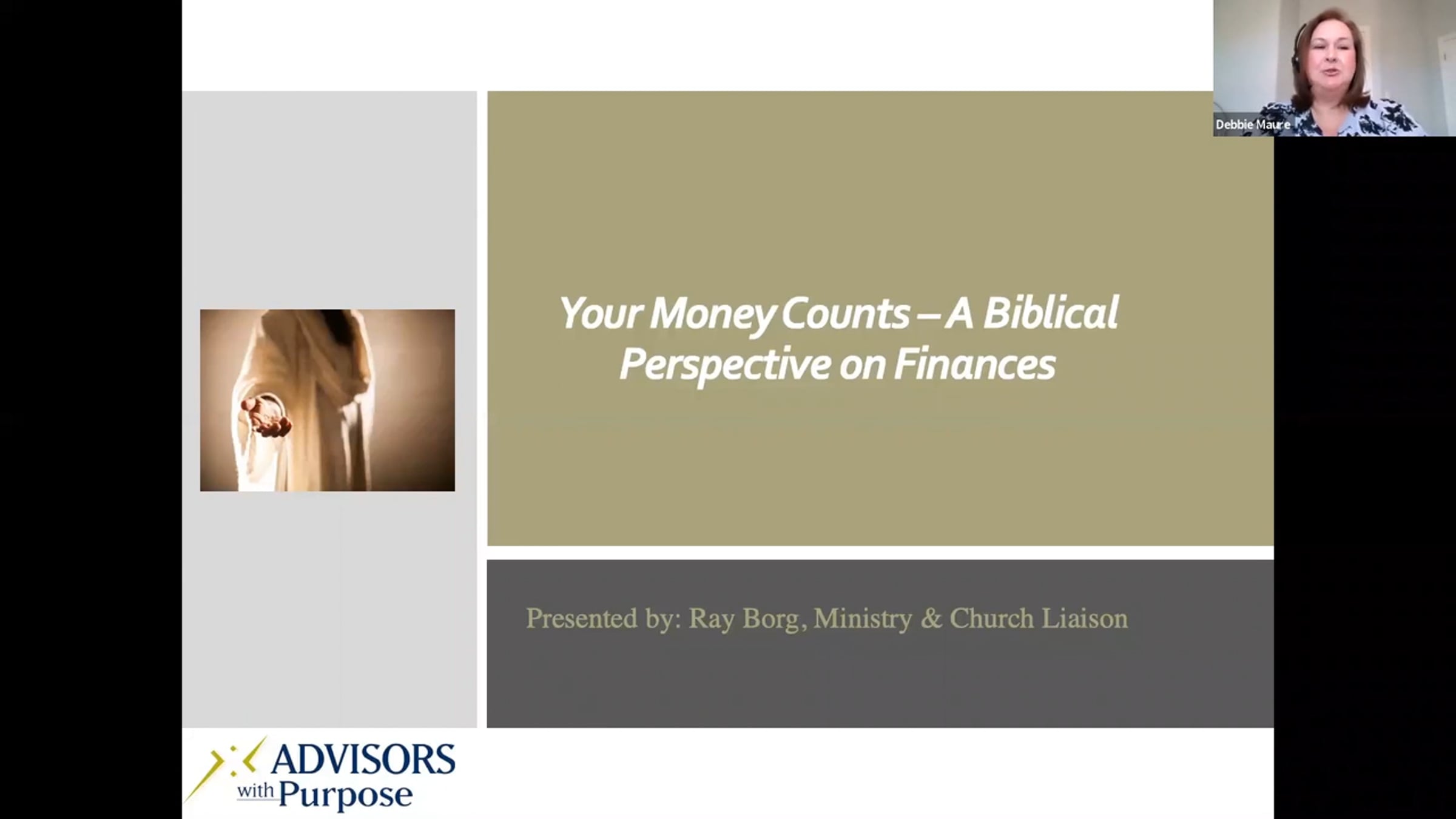 Debbie Maure

Your Money Counts – A Biblical Perspective on Finances

Presented by: Ray Borg, Ministry & Church Liaison

ADVISORS with Purpose